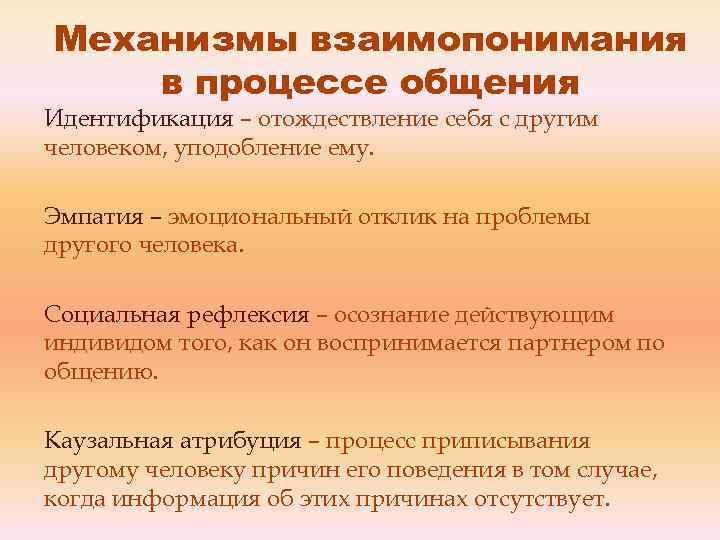 Механизмы взаимопонимания в процессе общения

Идентификация – отождествление себя с другим человеком, уподобление ему.

Эмпатия – эмоциональный отклик на проблемы другого человека.

Социальная рефлексия – осознание действующим индивидом того, как он воспринимается партнером по общению.

Каузальная атрибуция – процесс приписывания другому человеку причин его поведения в том случае, когда информация об этих причинах отсутствует.